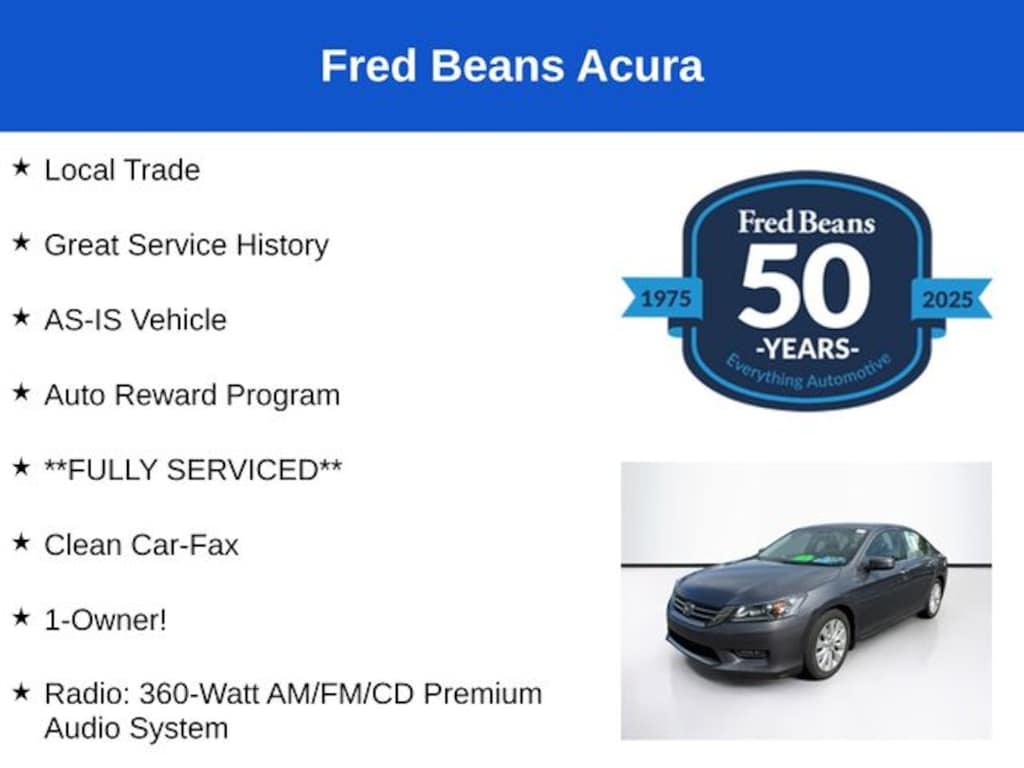 Fred Beans Acura

★ Local Trade

★ Great Service History

★ AS-IS Vehicle

★ Auto Reward Program

★ **FULLY SERVICED**

★ Clean Car-Fax

★ 1-Owner!

★ Radio: 360-Watt AM/FM/CD Premium Audio System

Fred Beans
1975
50
2025
-YEARS-
Everything Automotive